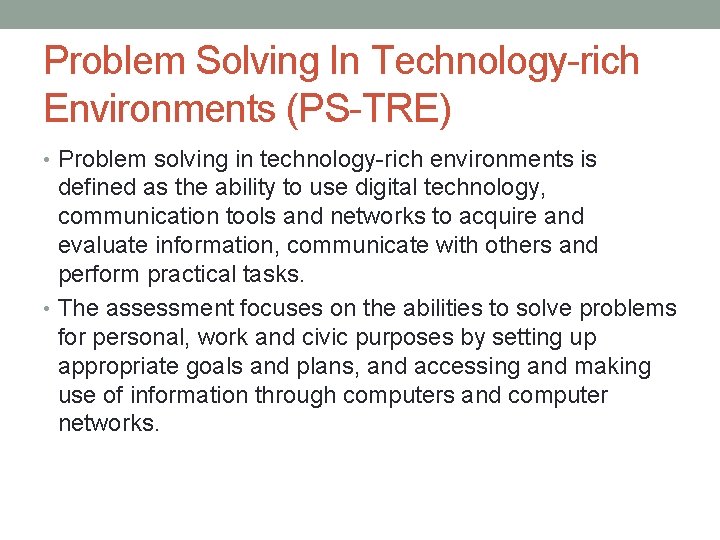 Problem Solving In Technology-rich Environments (PS-TRE)

• Problem solving in technology-rich environments is defined as the ability to use digital technology, communication tools and networks to acquire and evaluate information, communicate with others and perform practical tasks.

• The assessment focuses on the abilities to solve problems for personal, work and civic purposes by setting up appropriate goals and plans, and accessing and making use of information through computers and computer networks.